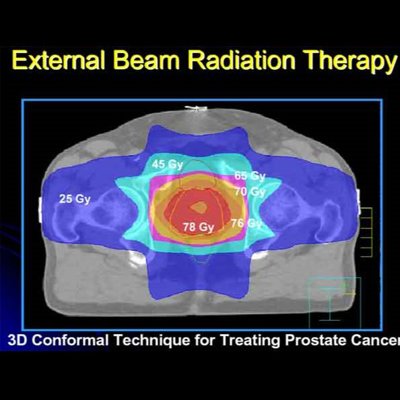 External Beam Radiation Therapy

45 Gy

65 Gy

70 Gy

25 Gy

78 Gy

76 Gy

3D Conformal Technique for Treating Prostate Cancer